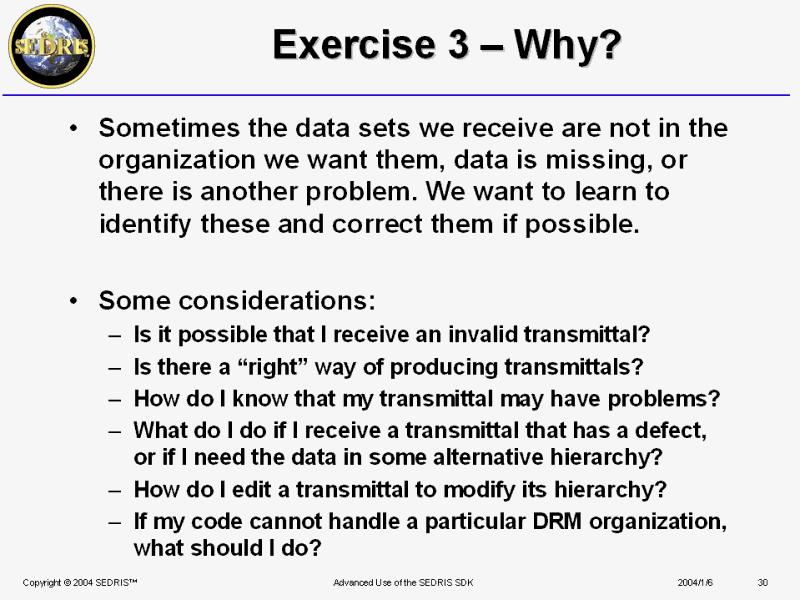 SEDRIS

Exercise 3 – Why?

• Sometimes the data sets we receive are not in the organization we want them, data is missing, or there is another problem. We want to learn to identify these and correct them if possible.

• Some considerations:
– Is it possible that I receive an invalid transmittal?
– Is there a “right” way of producing transmittals?
– How do I know that my transmittal may have problems?
– What do I do if I receive a transmittal that has a defect, or if I need the data in some alternative hierarchy?
– How do I edit a transmittal to modify its hierarchy?
– If my code cannot handle a particular DRM organization, what should I do?

Copyright © 2004 SEDRIS™ Advanced Use of the SEDRIS SDK 2004/1/6 30